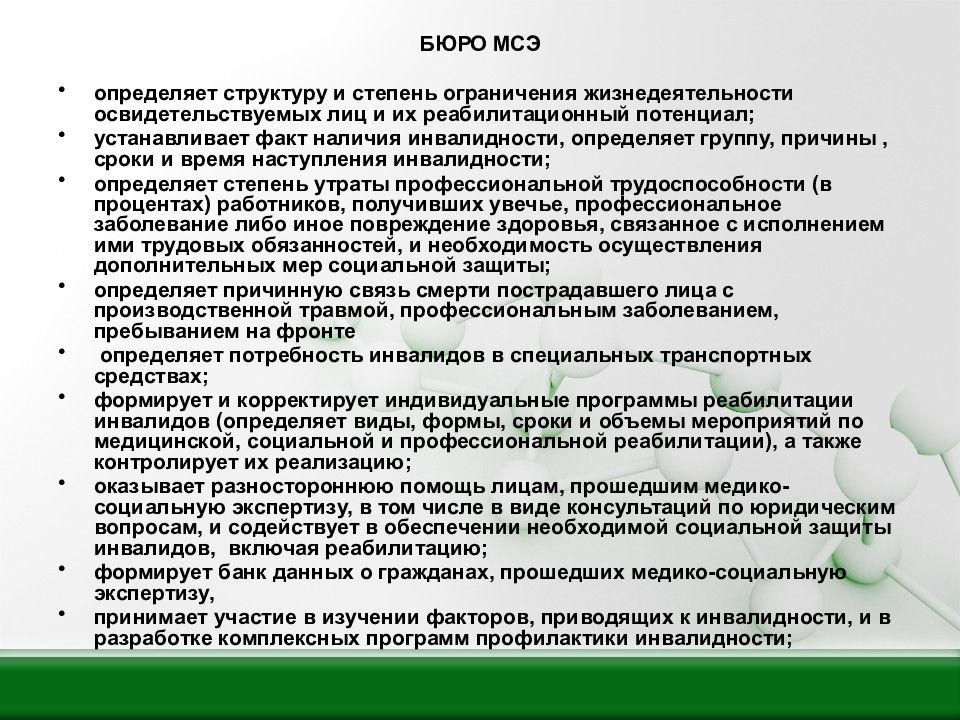 БЮРО МСЭ

• определяет структуру и степень ограничения жизнедеятельности освидетельствуемых лиц и их реабилитационный потенциал;
• устанавливает факт наличия инвалидности, определяет группу, причины , сроки и время наступления инвалидности;
• определяет степень утраты профессиональной трудоспособности (в процентах) работников, получивших увечье, профессиональное заболевание либо иное повреждение здоровья, связанное с исполнением ими трудовых обязанностей, и необходимость осуществления дополнительных мер социальной защиты;
• определяет причинную связь смерти пострадавшего лица с производственной травмой, профессиональным заболеванием, пребыванием на фронте
• определяет потребность инвалидов в специальных транспортных средствах;
• формирует и корректирует индивидуальные программы реабилитации инвалидов (определяет виды, формы, сроки и объемы мероприятий по медицинской, социальной и профессиональной реабилитации), а также контролирует их реализацию;
• оказывает разностороннюю помощь лицам, прошедшим медико-социальную экспертизу, в том числе в виде консультаций по юридическим вопросам, и содействует в обеспечении необходимой социальной защиты инвалидов, включая реабилитацию;
• формирует банк данных о гражданах, прошедших медико-социальную экспертизу,
• принимает участие в изучении факторов, приводящих к инвалидности, и в разработке комплексных программ профилактики инвалидности;